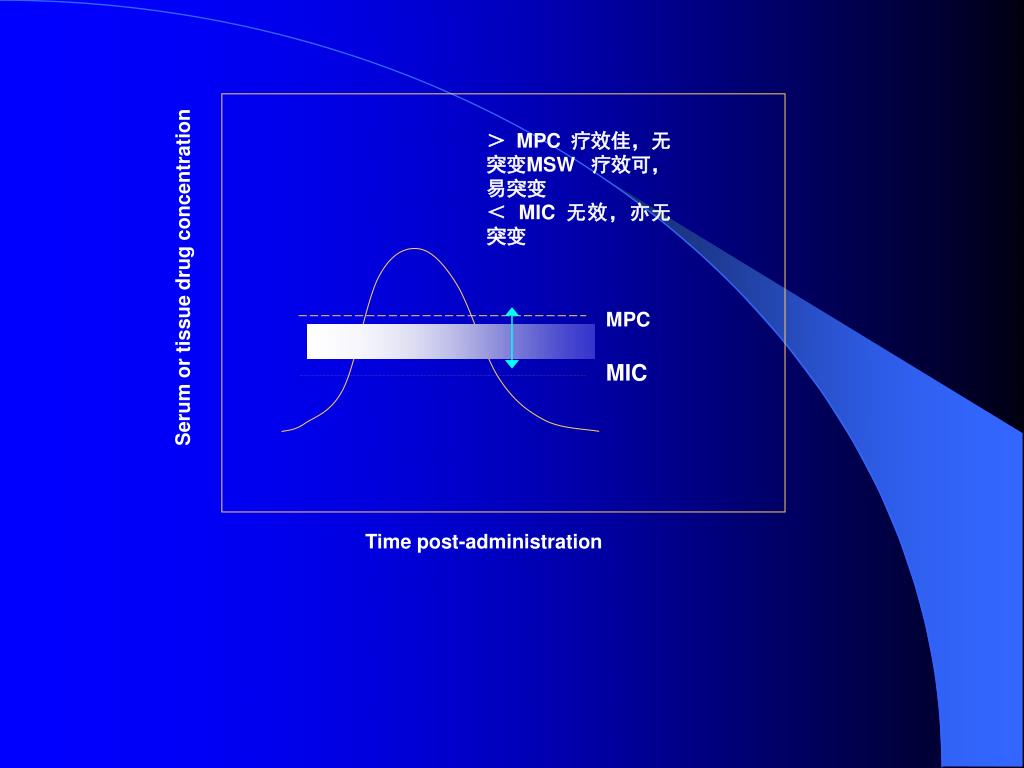 Serum or tissue drug concentration

＞ MPC 疗效佳，无突变MSW 疗效可，易突变
＜ MIC 无效，亦无突变

MPC

MIC

Time post-administration